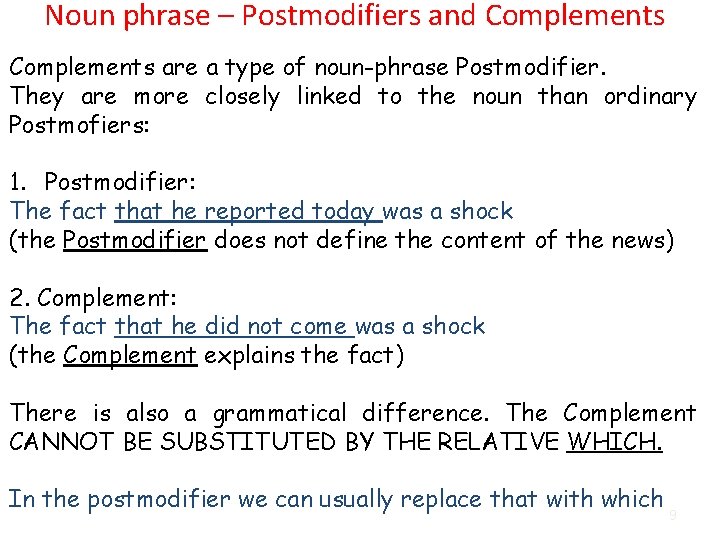 Noun phrase – Postmodifiers and Complements

Complements are a type of noun-phrase Postmodifier. They are more closely linked to the noun than ordinary Postmofiers:

1. Postmodifier:
The fact that he reported today was a shock
(the Postmodifier does not define the content of the news)

2. Complement:
The fact that he did not come was a shock
(the Complement explains the fact)

There is also a grammatical difference. The Complement CANNOT BE SUBSTITUTED BY THE RELATIVE WHICH.

In the postmodifier we can usually replace that with which

9